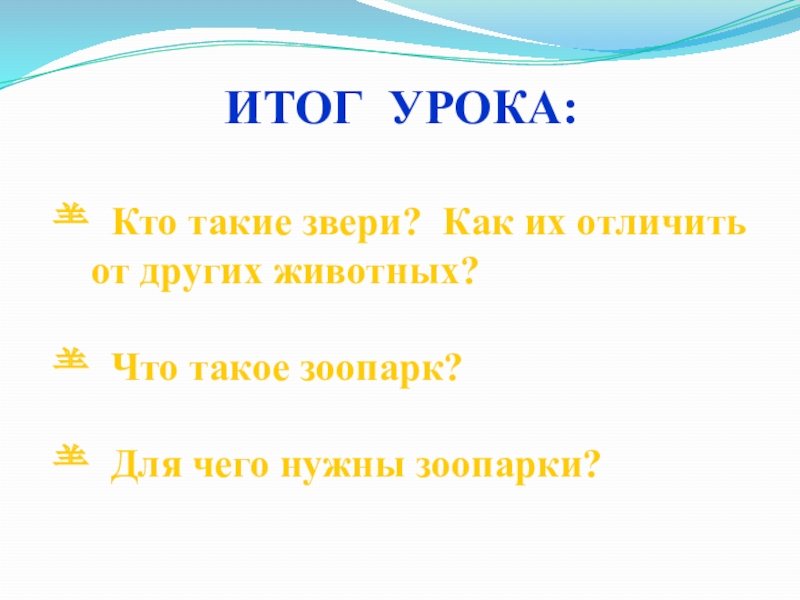 ИТОГ УРОКА:

Кто такие звери? Как их отличить от других животных?

Что такое зоопарк?

Для чего нужны зоопарки?